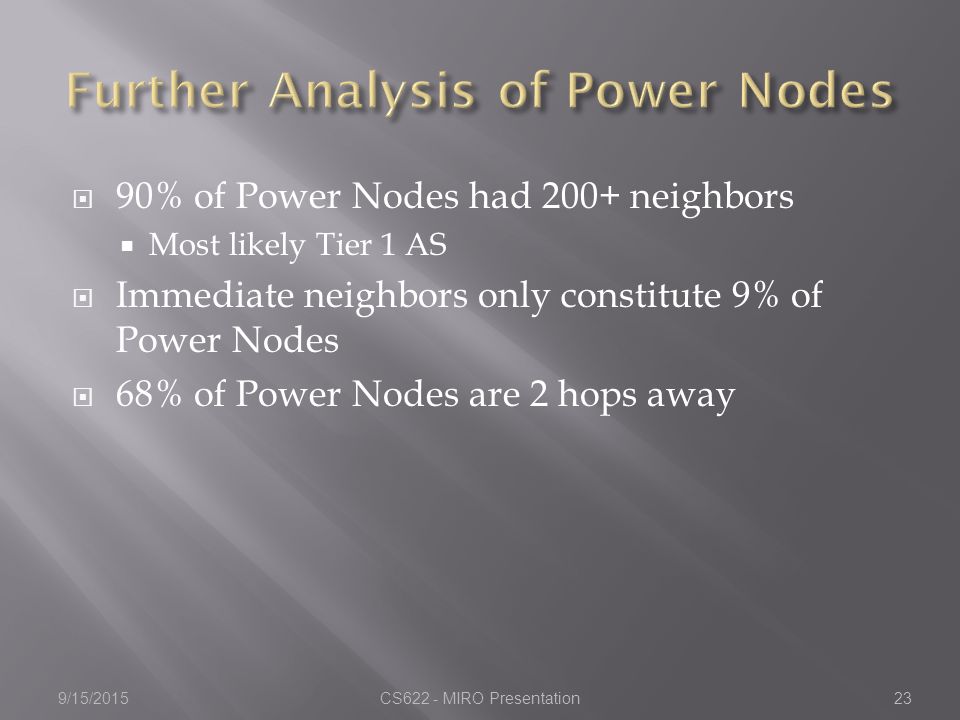 Further Analysis of Power Nodes

90% of Power Nodes had 200+ neighbors

Most likely Tier 1 AS

Immediate neighbors only constitute 9% of Power Nodes

68% of Power Nodes are 2 hops away

9/15/2015

CS622 - MIRO Presentation

23